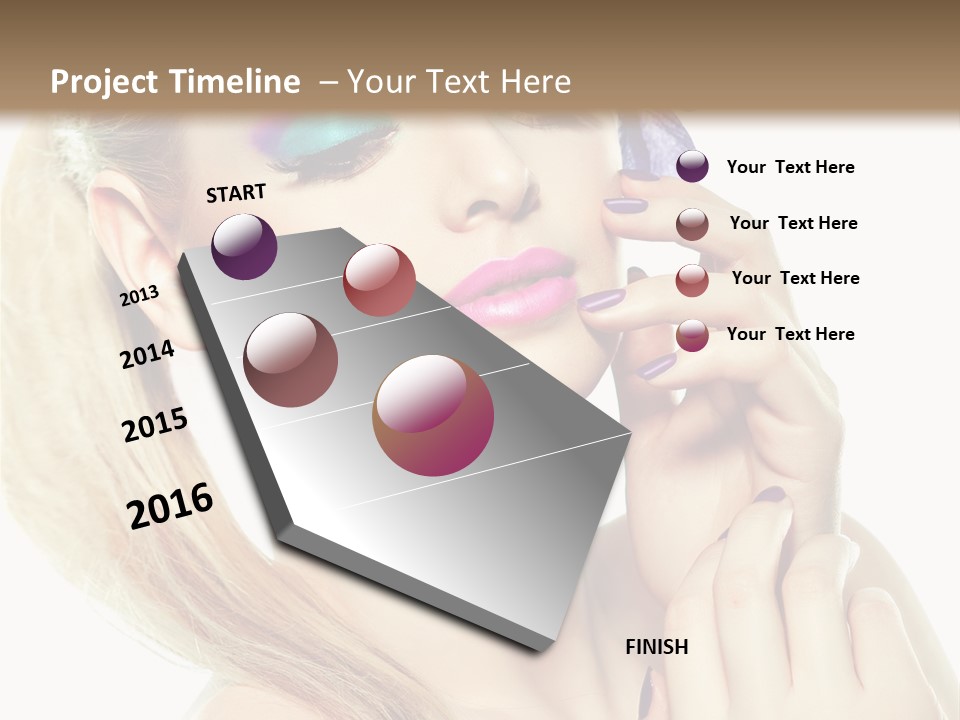 Project Timeline – Your Text Here

START

2013

2014

2015

2016

FINISH

Your Text Here

Your Text Here

Your Text Here

Your Text Here